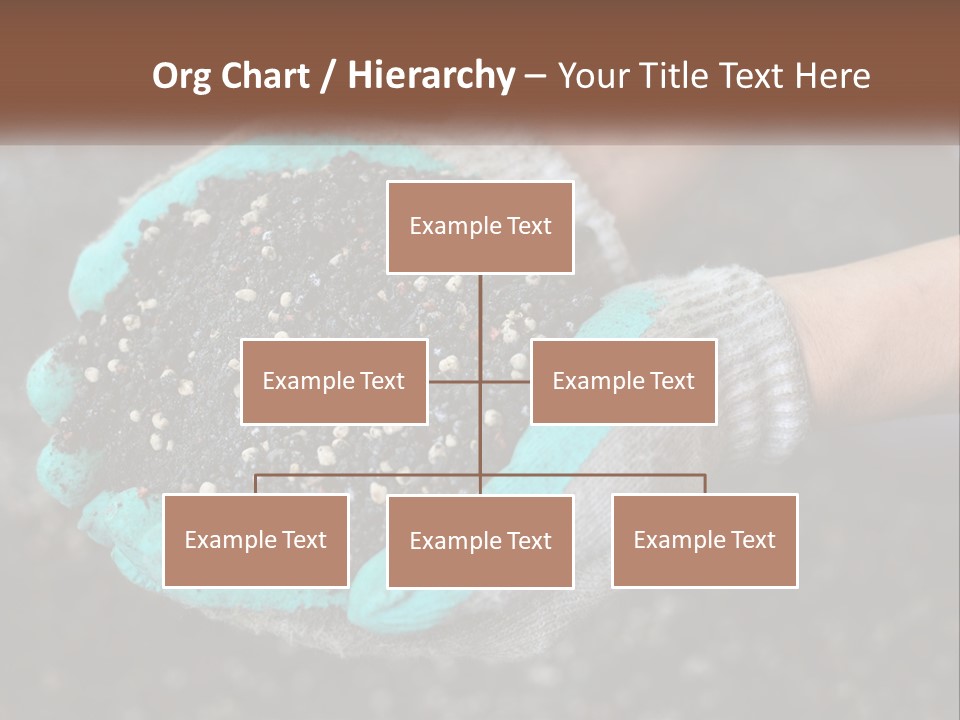 Org Chart / Hierarchy – Your Title Text Here

Example Text

Example Text

Example Text

Example Text

Example Text

Example Text